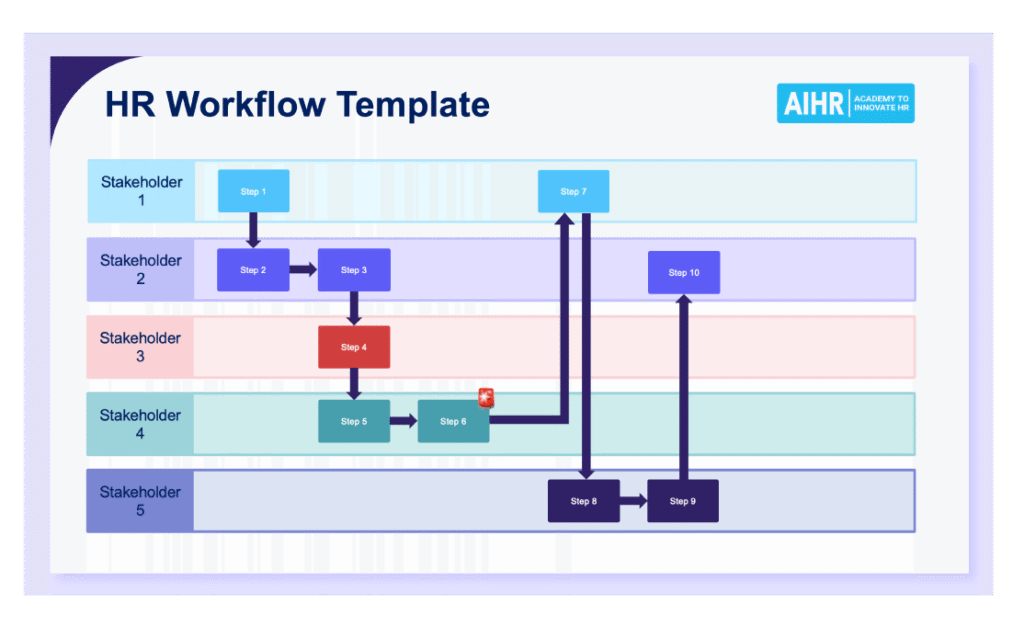 HR Workflow Template

AIHR | ACADEMY TO INNOVATE HR

Stakeholder 1
Step 1
Step 7

Stakeholder 2
Step 2
Step 3
Step 10

Stakeholder 3
Step 4

Stakeholder 4
Step 5
Step 6

Stakeholder 5
Step 8
Step 9